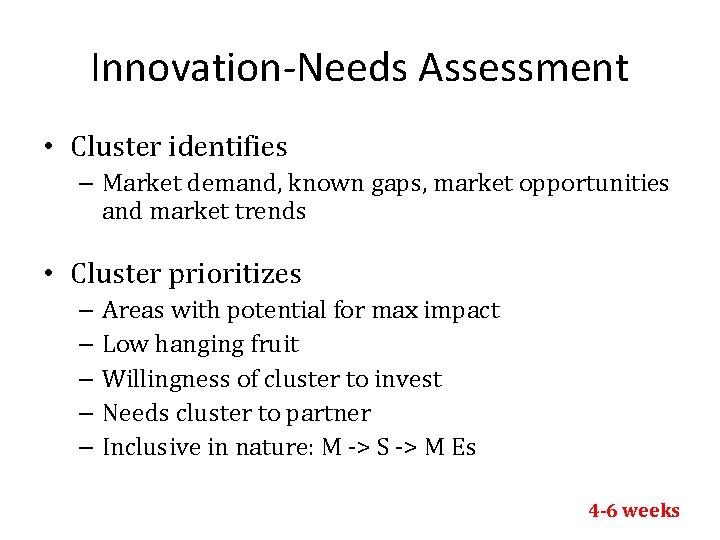 Innovation-Needs Assessment

• Cluster identifies
– Market demand, known gaps, market opportunities and market trends

• Cluster prioritizes
– Areas with potential for max impact
– Low hanging fruit
– Willingness of cluster to invest
– Needs cluster to partner
– Inclusive in nature: M -> S -> M Es

4-6 weeks